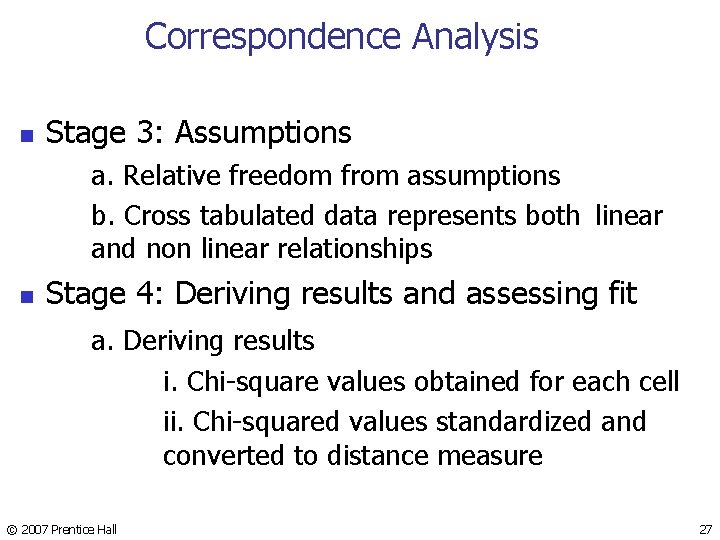 Correspondence Analysis

Stage 3: Assumptions

a. Relative freedom from assumptions

b. Cross tabulated data represents both linear and non linear relationships

Stage 4: Deriving results and assessing fit

a. Deriving results

i. Chi-square values obtained for each cell

ii. Chi-squared values standardized and converted to distance measure

© 2007 Prentice Hall

27